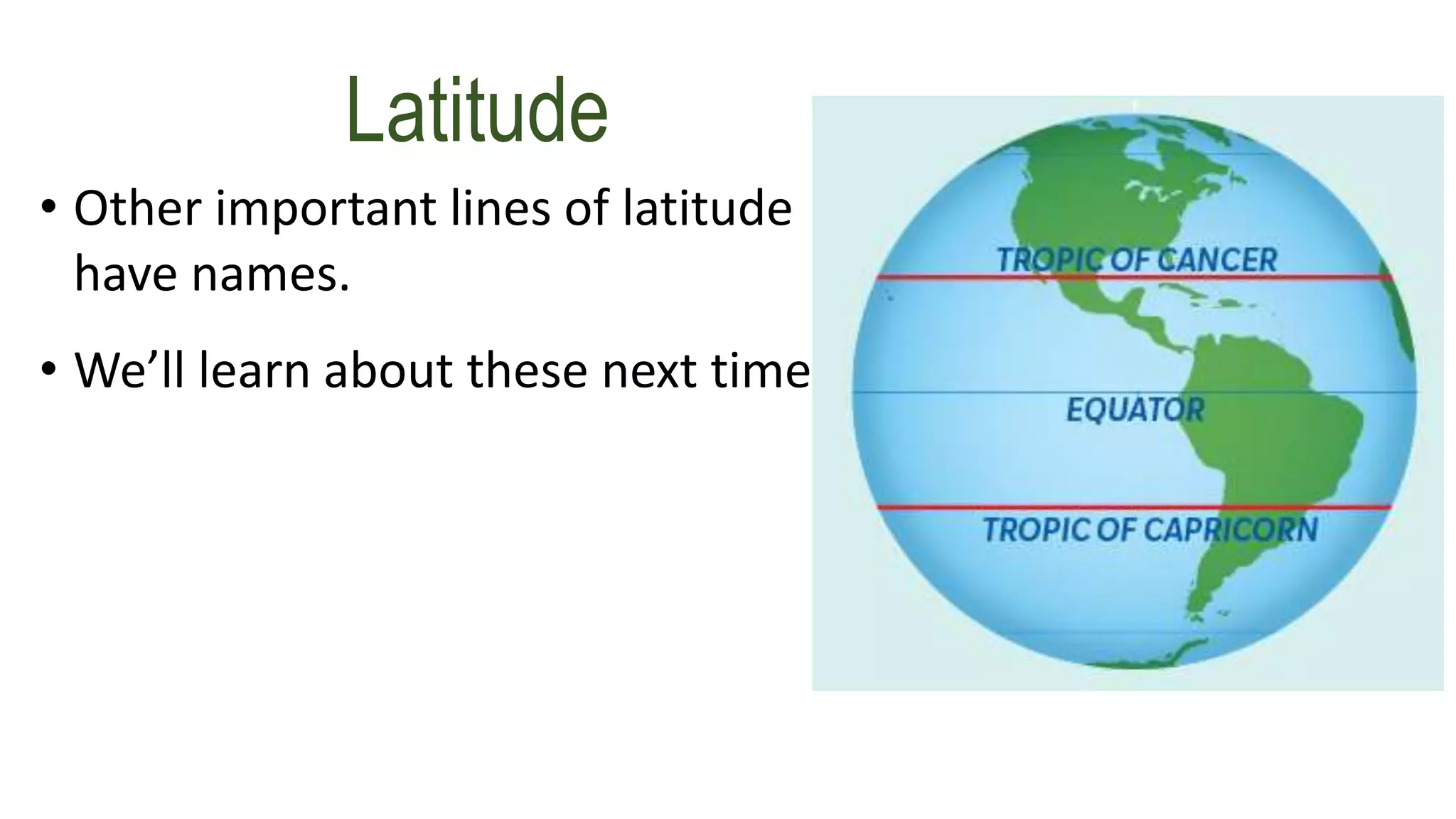 Latitude

• Other important lines of latitude have names.

• We’ll learn about these next time

TROPIC OF CANCER

EQUATOR

TROPIC OF CAPRICORN